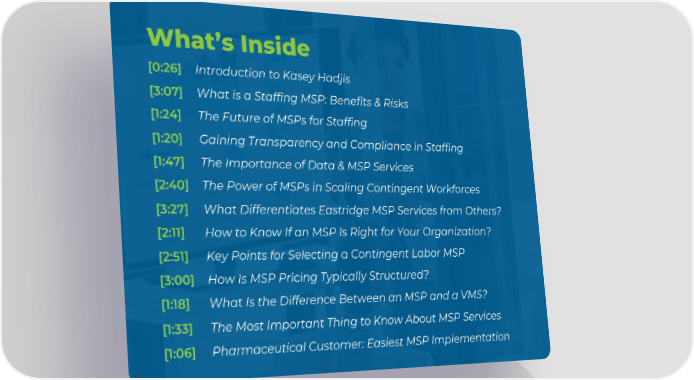 What's Inside

[0:26] Introduction to Kasey Hadjis
[3:07] What is a Staffing MSP: Benefits & Risks
[1:24] The Future of MSPs for Staffing
[1:20] Gaining Transparency and Compliance in Staffing
[1:47] The Importance of Data & MSP Services
[2:40] The Power of MSPs in Scaling Contingent Workforces
[3:27] What Differentiates Eastridge MSP Services from Others?
[2:11] How to Know If an MSP Is Right for Your Organization?
[2:51] Key Points for Selecting a Contingent Labor MSP
[3:00] How is MSP Pricing Typically Structured?
[1:18] What Is the Difference Between an MSP and a VMS?
[1:33] The Most Important Thing to Know About MSP Services
[1:06] Pharmaceutical Customer: Easiest MSP Implementation